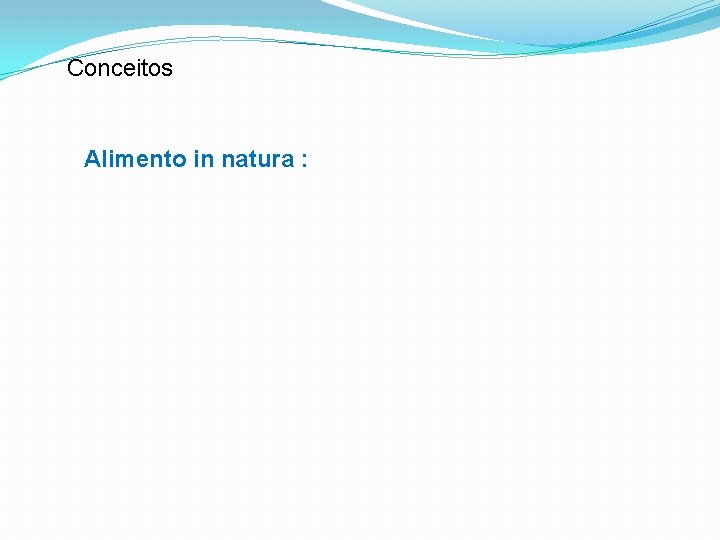 Conceitos

Alimento in natura :